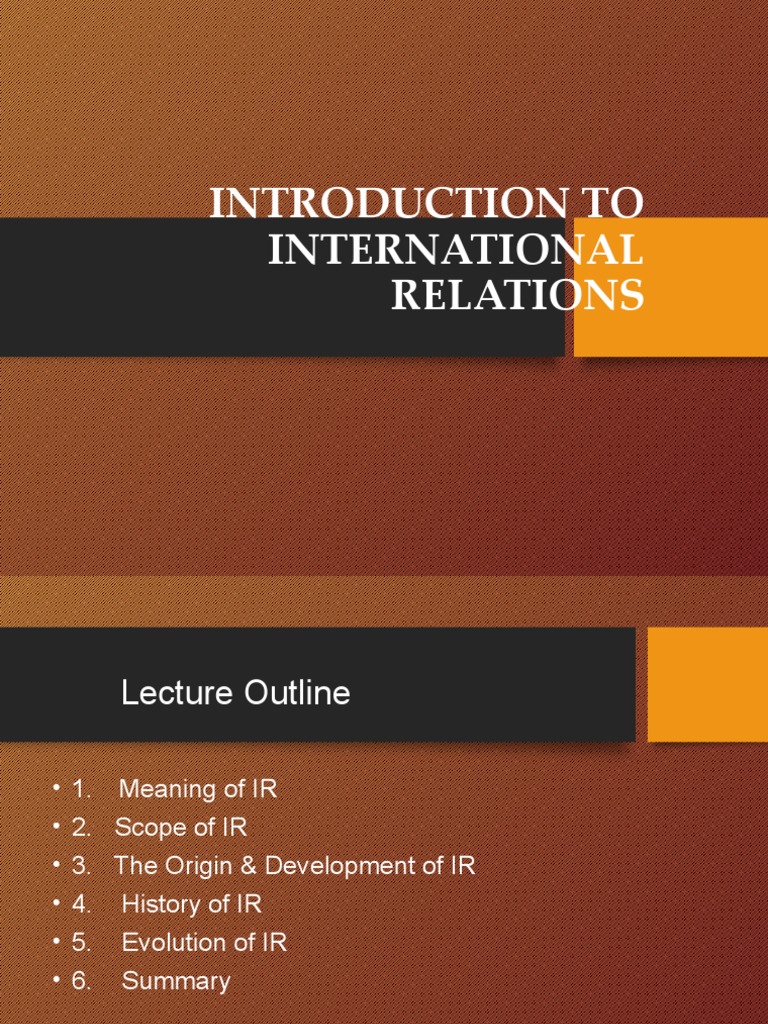 INTRODUCTION TO INTERNATIONAL RELATIONS

Lecture Outline

• 1. Meaning of IR
• 2. Scope of IR
• 3. The Origin & Development of IR
• 4. History of IR
• 5. Evolution of IR
• 6. Summary